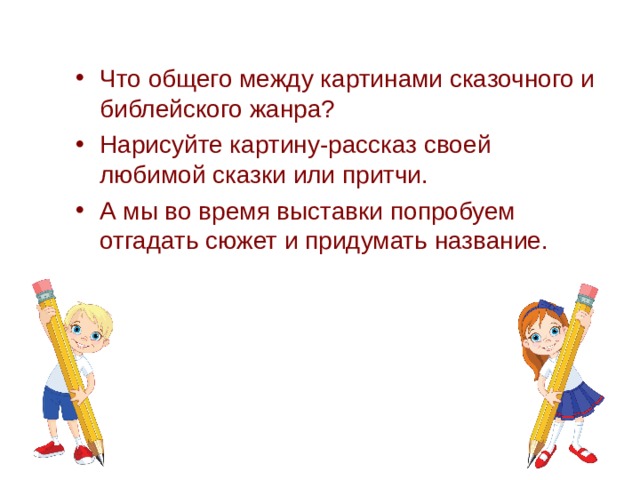 • Что общего между картинами сказочного и библейского жанра?

• Нарисуйте картину-рассказ своей любимой сказки или притчи.

• А мы во время выставки попробуем отгадать сюжет и придумать название.